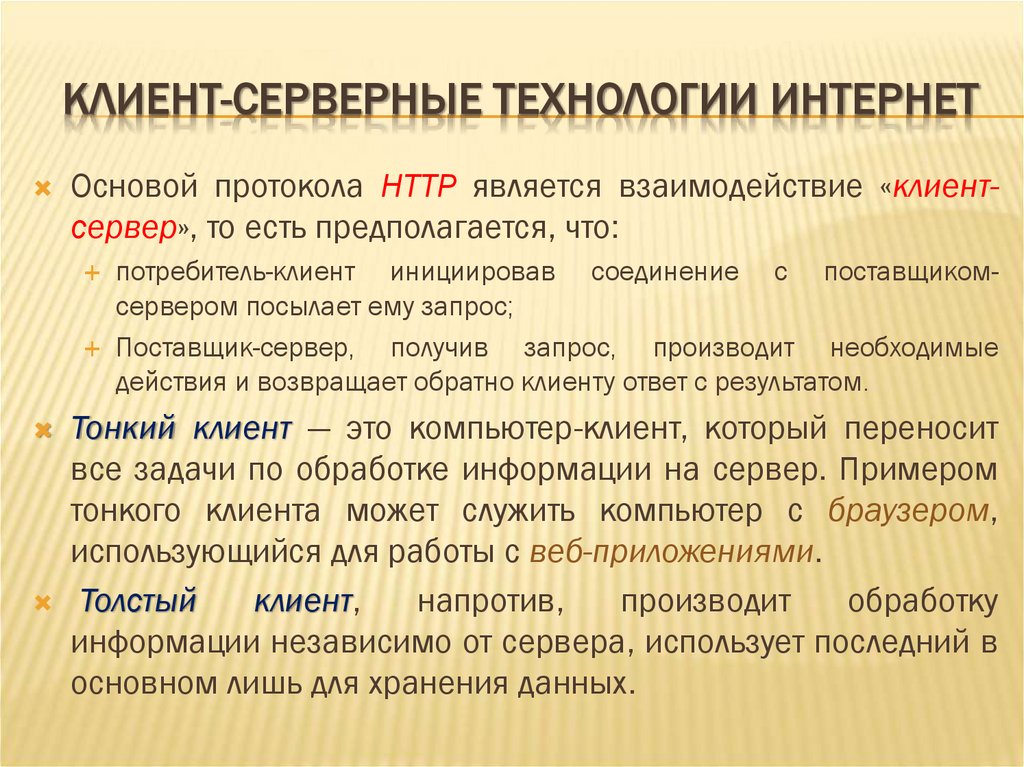 КЛИЕНТ-СЕРВЕРНЫЕ ТЕХНОЛОГИИ ИНТЕРНЕТ

Основой протокола HTTP является взаимодействие «клиент-сервер», то есть предполагается, что:

потребитель-клиент инициировав соединение с поставщиком-сервером посылает ему запрос;

Поставщик-сервер, получив запрос, производит необходимые действия и возвращает обратно клиенту ответ с результатом.

Тонкий клиент — это компьютер-клиент, который переносит все задачи по обработке информации на сервер. Примером тонкого клиента может служить компьютер с браузером, использующийся для работы с веб-приложениями.

Толстый клиент, напротив, производит обработку информации независимо от сервера, использует последний в основном лишь для хранения данных.